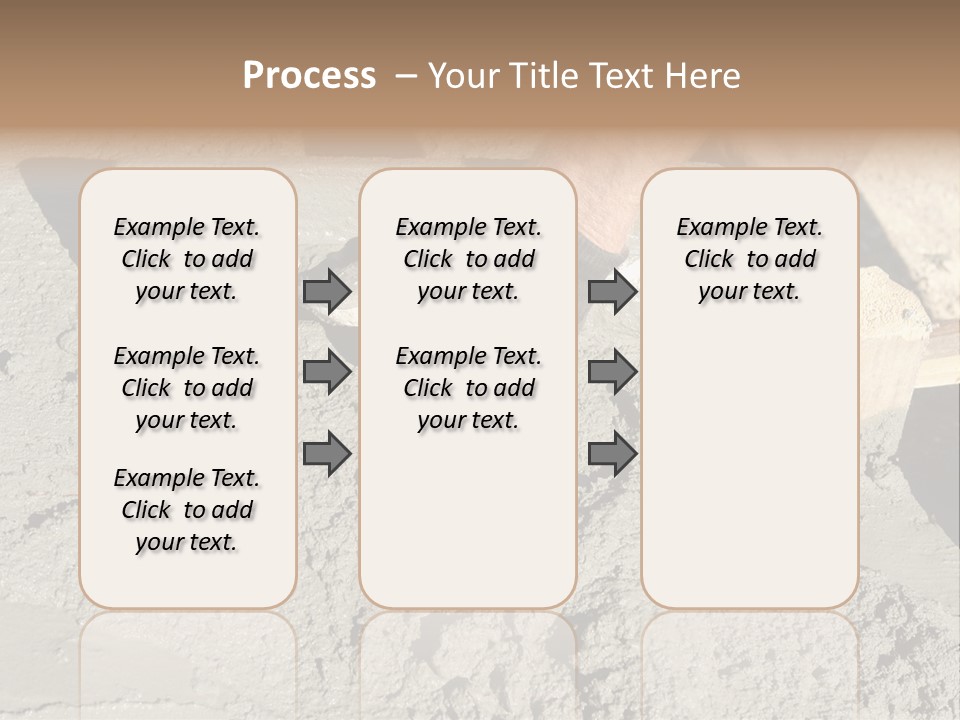 Process – Your Title Text Here

Example Text. Click to add your text.

Example Text. Click to add your text.

Example Text. Click to add your text.

Example Text. Click to add your text.

Example Text. Click to add your text.

Example Text. Click to add your text.